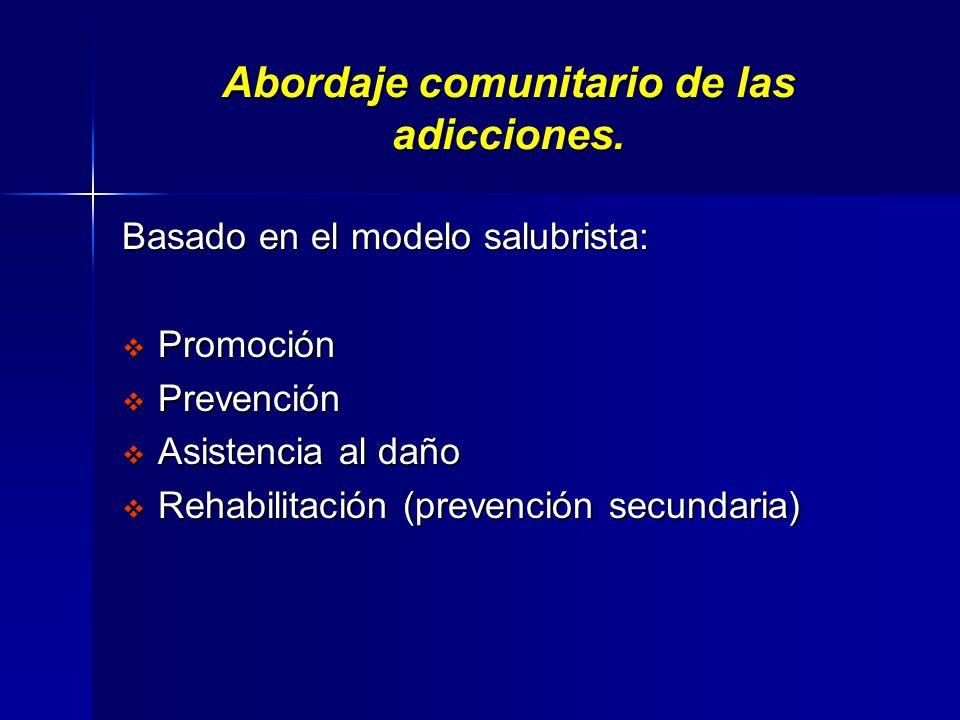 Abordaje comunitario de las adicciones.

Basado en el modelo salubrista:

❖ Promoción
❖ Prevención
❖ Asistencia al daño
❖ Rehabilitación (prevención secundaria)